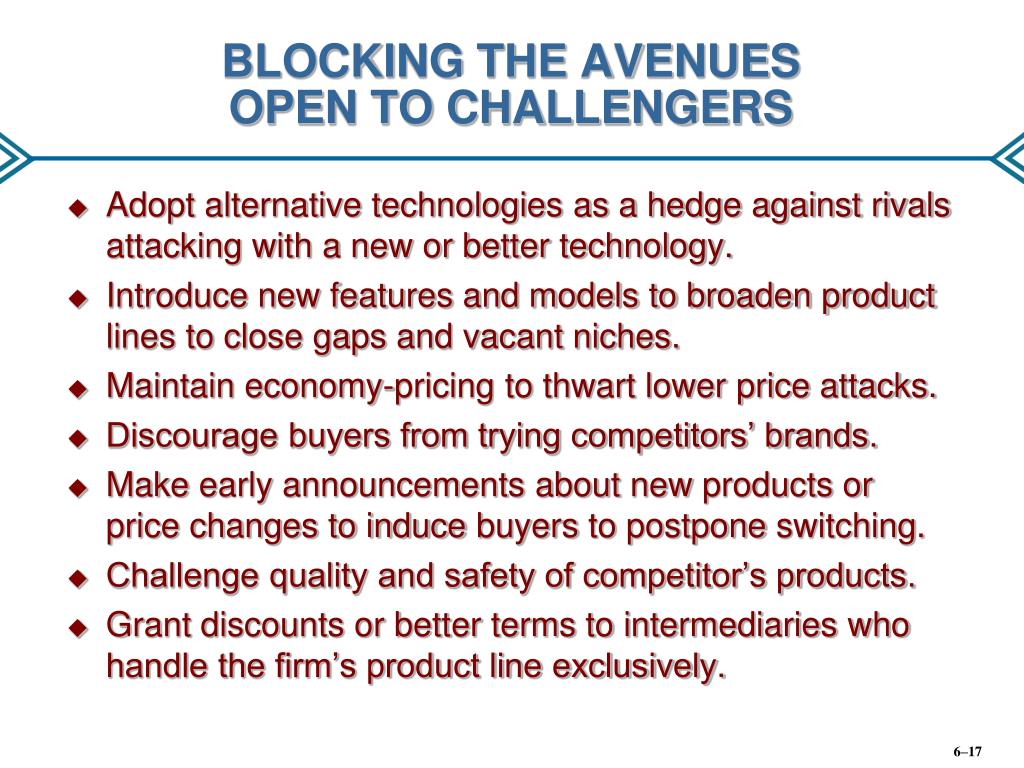 BLOCKING THE AVENUES OPEN TO CHALLENGERS

◆ Adopt alternative technologies as a hedge against rivals attacking with a new or better technology.
◆ Introduce new features and models to broaden product lines to close gaps and vacant niches.
◆ Maintain economy-pricing to thwart lower price attacks.
◆ Discourage buyers from trying competitors’ brands.
◆ Make early announcements about new products or price changes to induce buyers to postpone switching.
◆ Challenge quality and safety of competitor’s products.
◆ Grant discounts or better terms to intermediaries who handle the firm’s product line exclusively.

6–17